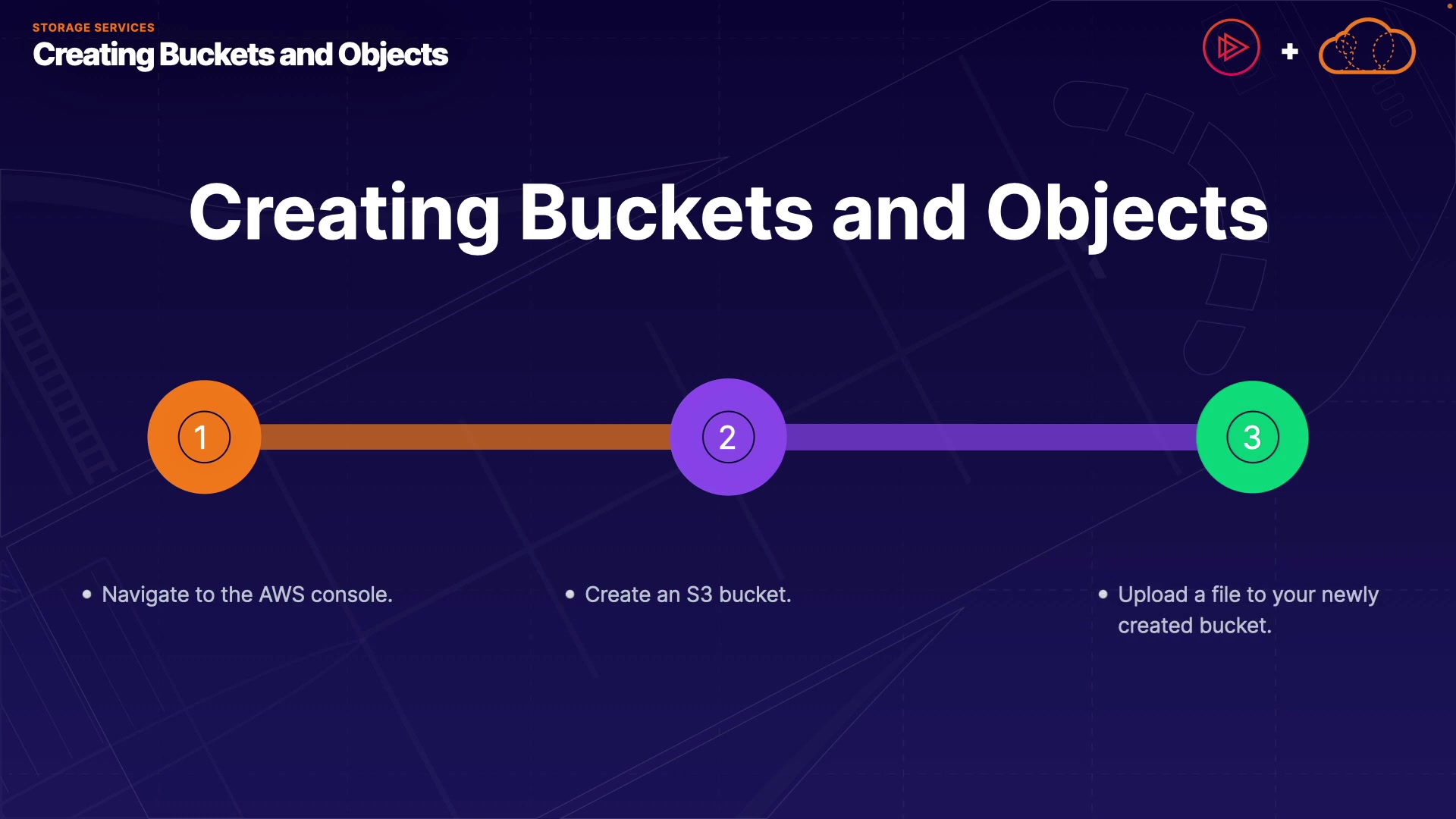 STORAGE SERVICES
Creating Buckets and Objects

+

Creating Buckets and Objects

1

2

3

• Navigate to the AWS console.

• Create an S3 bucket.

• Upload a file to your newly created bucket.